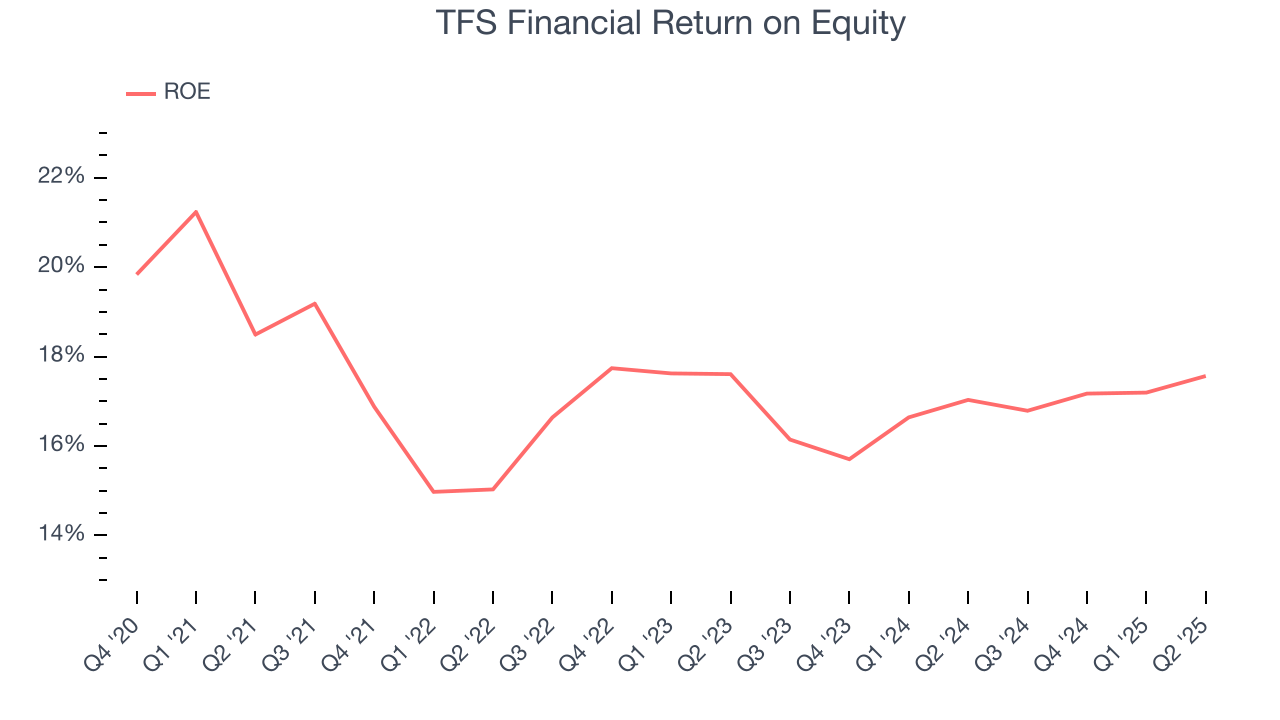 TFS Financial Return on Equity

ROE

22%
20%
18%
16%
14%

Q4 '20
Q1 '21
Q2 '21
Q3 '21
Q4 '21
Q1 '22
Q2 '22
Q3 '22
Q4 '22
Q1 '23
Q2 '23
Q3 '23
Q4 '23
Q1 '24
Q2 '24
Q3 '24
Q4 '24
Q1 '25
Q2 '25